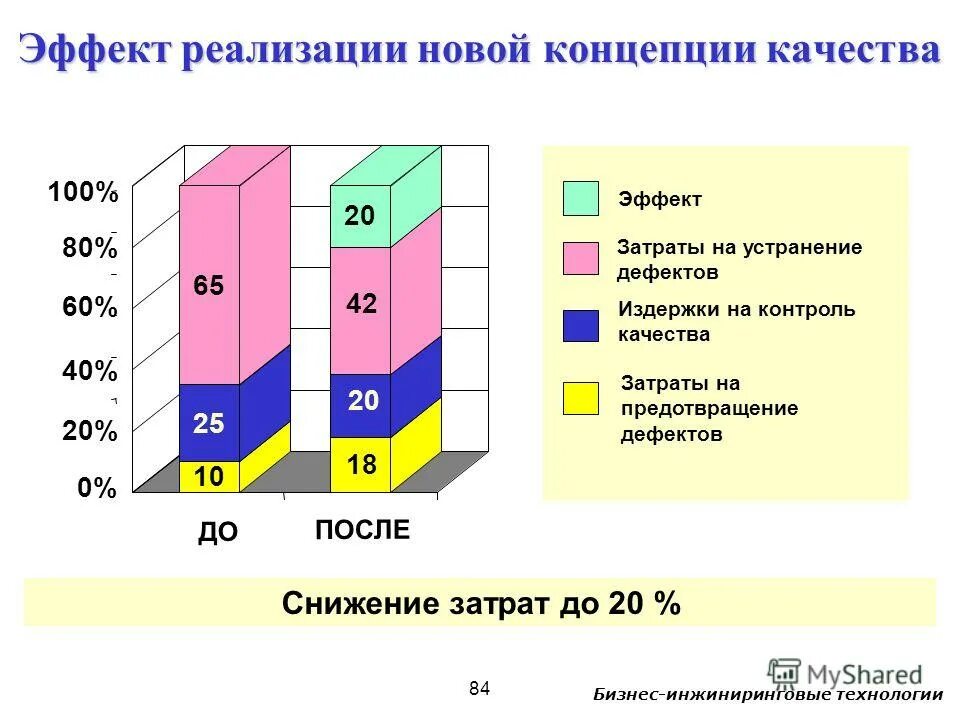 Эффект реализации новой концепции качества

100%
80%
60%
40%
20%
0%

65
25
10

20
42
20
18

ДО
ПОСЛЕ

Эффект
Затраты на устранение дефектов
Издержки на контроль качества
Затраты на предотвращение дефектов

Снижение затрат до 20 %

84

MyShared

Бизнес-инжиниринговые технологии